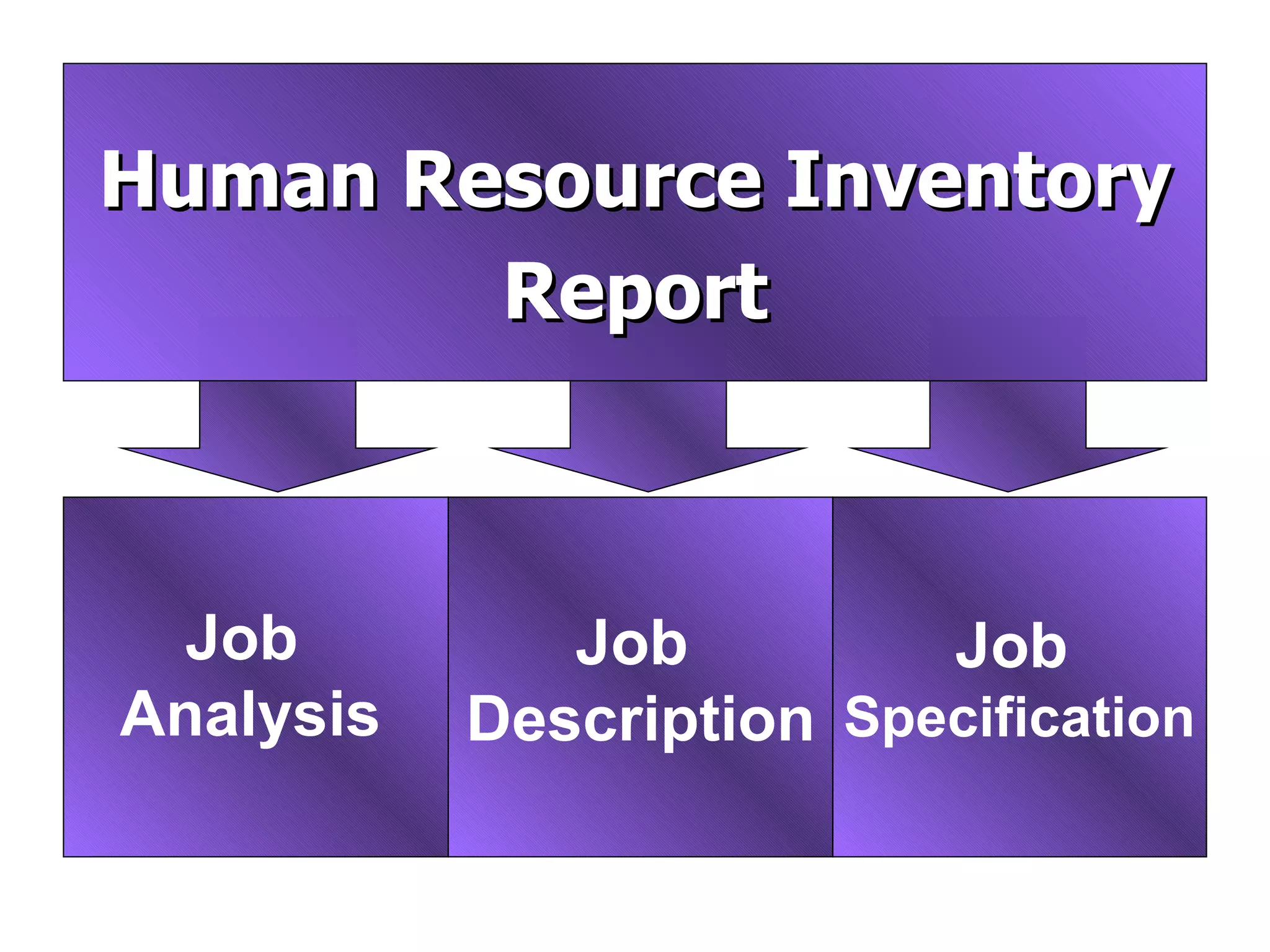 Human Resource Inventory Report

Job Analysis

Job Description

Job Specification